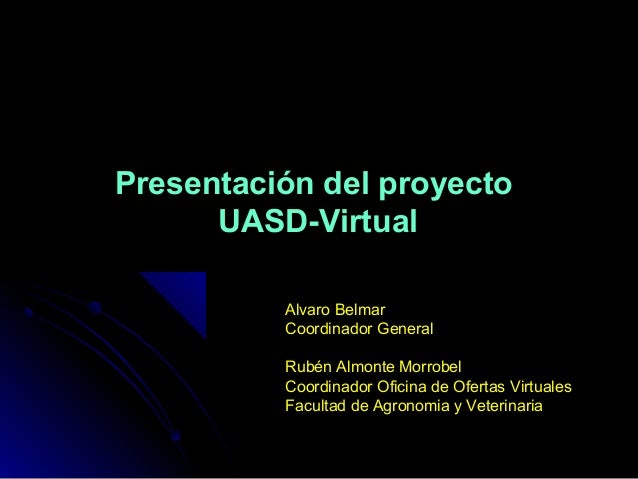 Presentación del proyecto UASD-Virtual

Alvaro Belmar
Coordinador General

Rubén Almonte Morrobel
Coordinador Oficina de Ofertas Virtuales
Facultad de Agronomia y Veterinaria